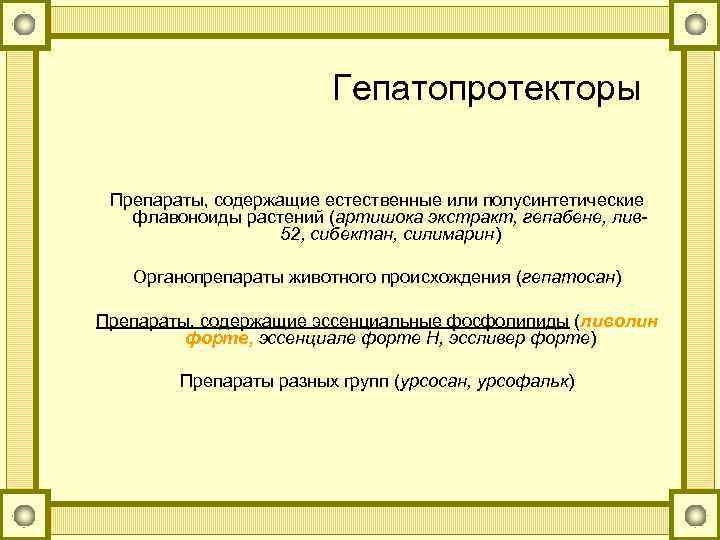 Гепатопротекторы

Препараты, содержащие естественные или полусинтетические флавоноиды растений (артишока экстракт, гепабене, лив-52, сибектан, силимарин)

Органопрепараты животного происхождения (гепатосан)

Препараты, содержащие эссенциальные фосфолипиды (ливолин форте, эссенциале форте Н, эссливер форте)

Препараты разных групп (урсосан, урсофальк)